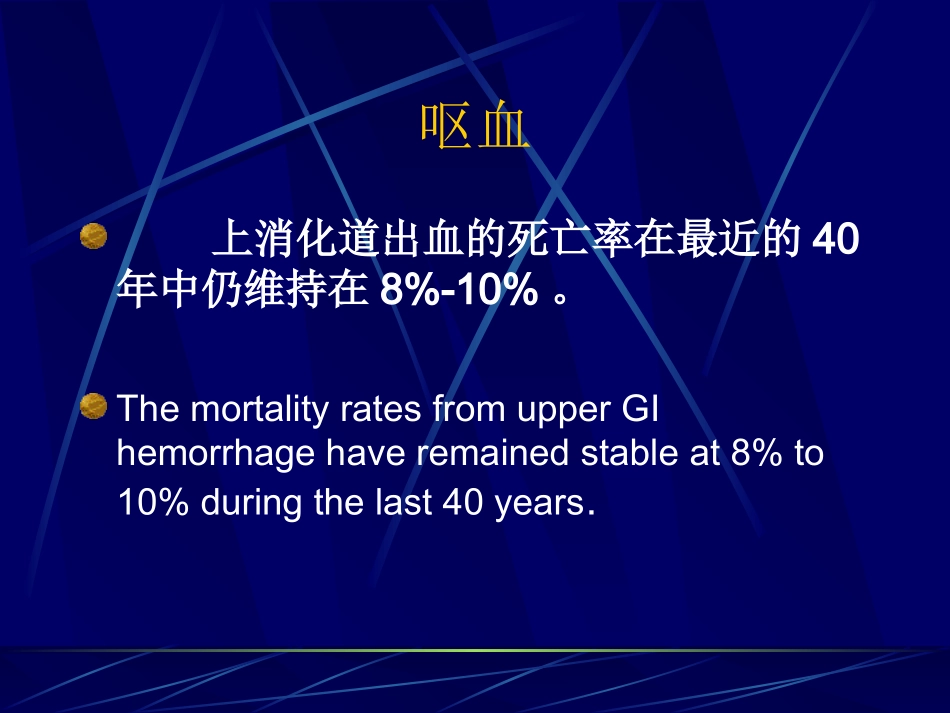 呕血

上消化道出血的死亡率在最近的 40 年中仍维持在 8%-10% 。

The mortality rates from upper GI hemorrhage have remained stable at 8% to 10% during the last 40 years.